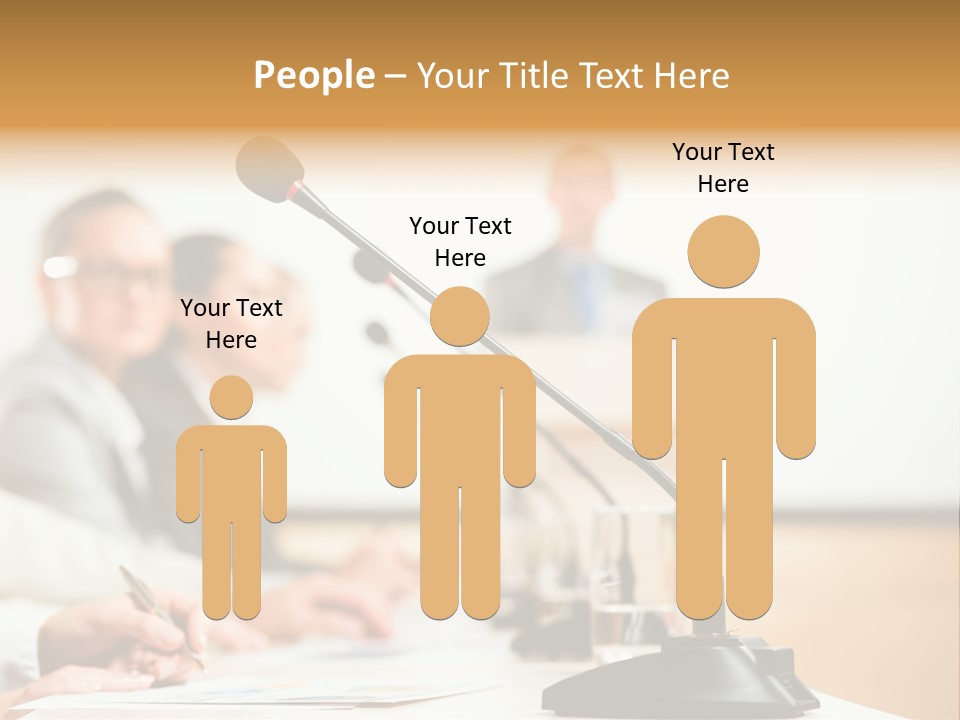 People – Your Title Text Here

Your Text Here

Your Text Here

Your Text Here